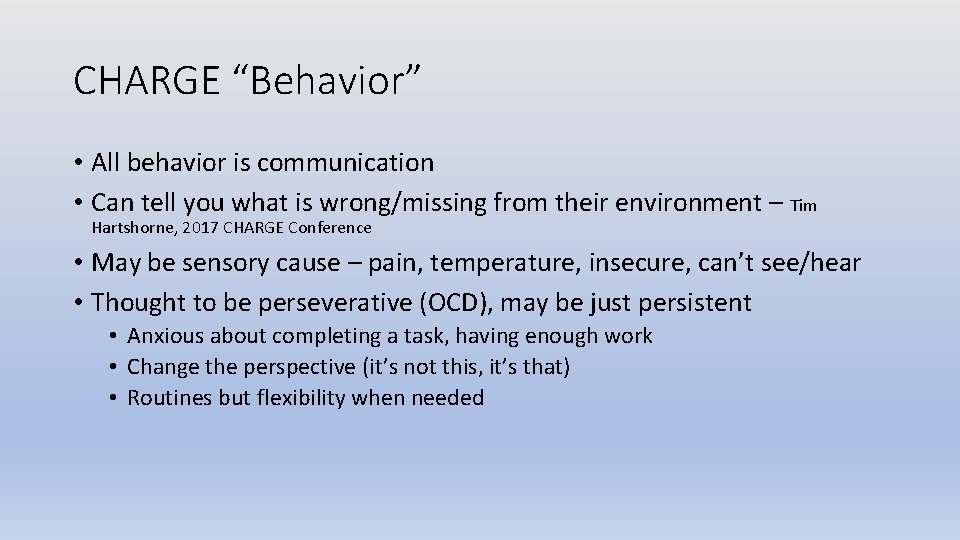 CHARGE “Behavior”

• All behavior is communication
• Can tell you what is wrong/missing from their environment – Tim Hartshorne, 2017 CHARGE Conference
• May be sensory cause – pain, temperature, insecure, can’t see/hear
• Thought to be perseverative (OCD), may be just persistent
  • Anxious about completing a task, having enough work
  • Change the perspective (it’s not this, it’s that)
  • Routines but flexibility when needed